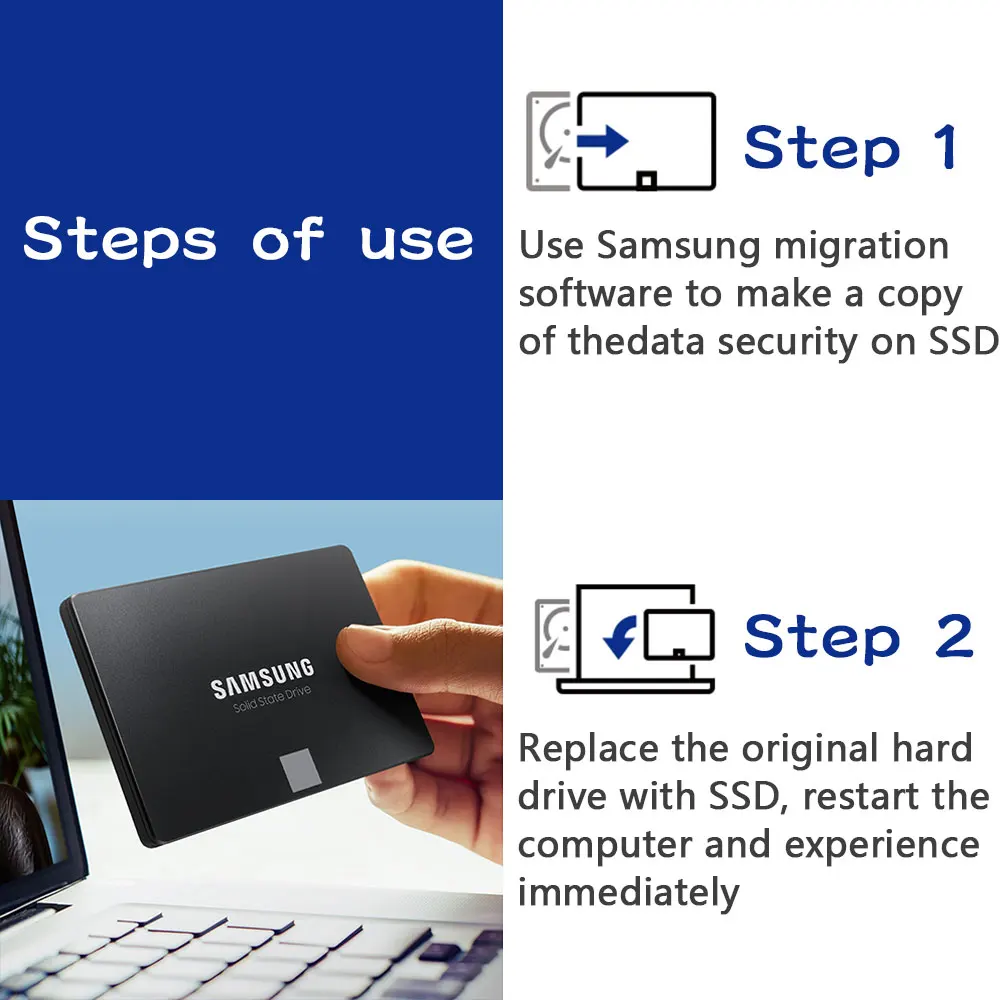 Steps of use

Step 1

Use Samsung migration software to make a copy of thedata security on SSD

SAMSUNG
Solid State Drive

Step 2

Replace the original hard drive with SSD, restart the computer and experience immediately